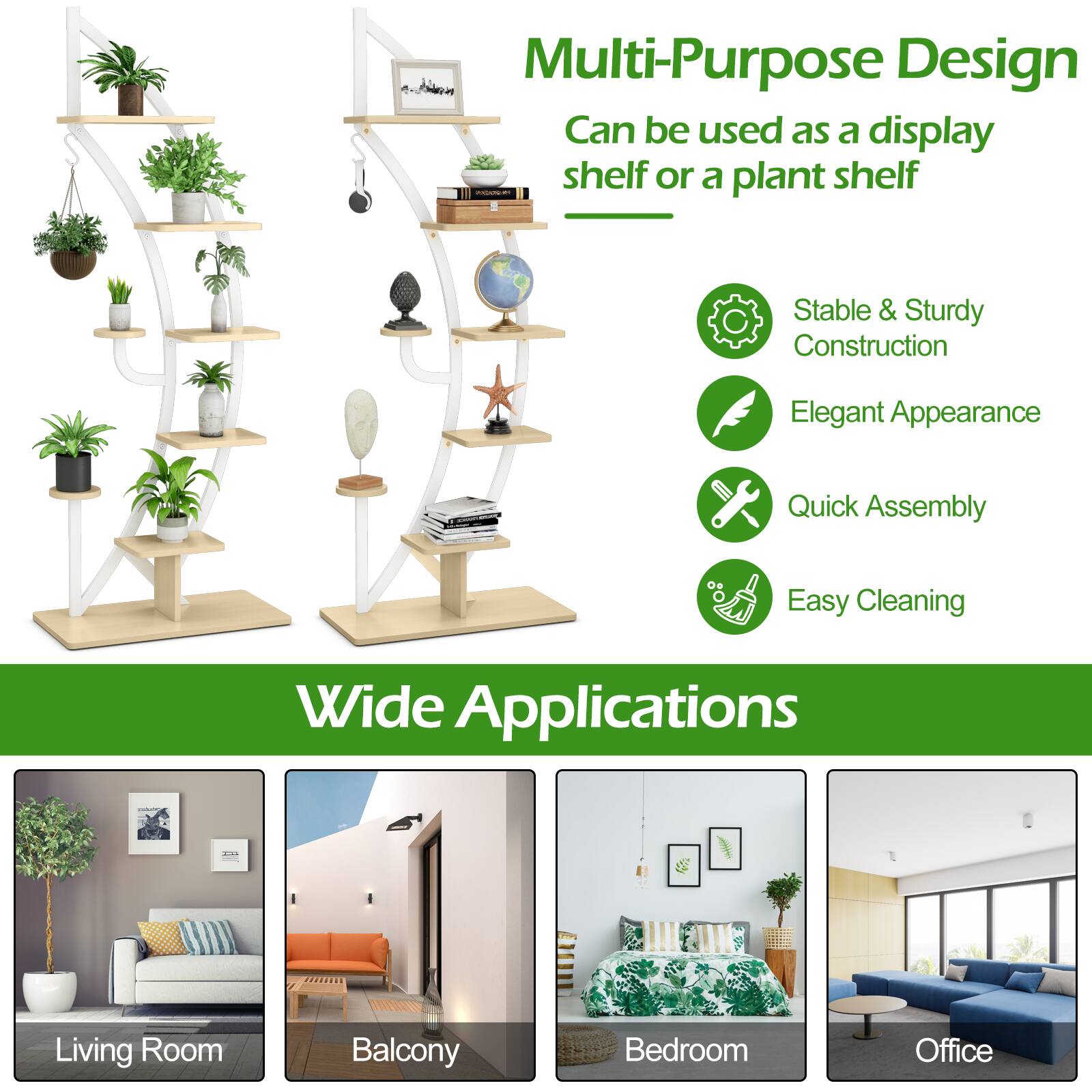 Multi-Purpose Design

Can be used as a display shelf or a plant shelf

Stable & Sturdy Construction

Elegant Appearance

Quick Assembly

Easy Cleaning

Wide Applications

Living Room

Balcony

Bedroom

Office